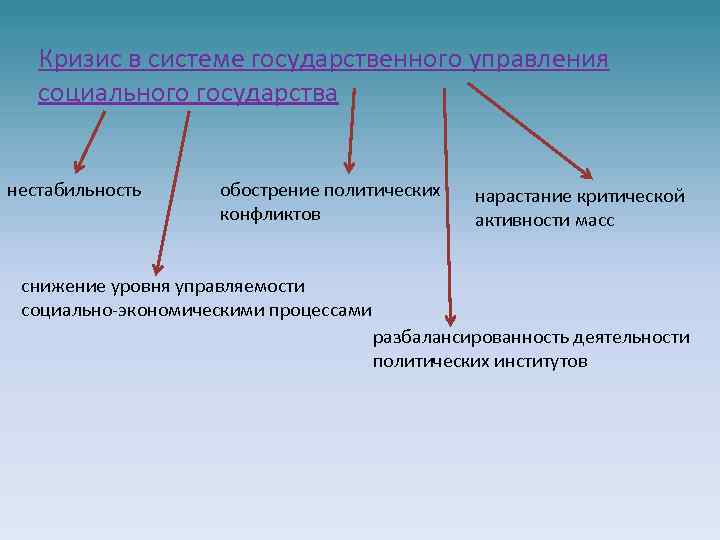 Кризис в системе государственного управления социального государства

нестабильность

обострение политических конфликтов

нарастание критической активности масс

снижение уровня управляемости социально-экономическими процессами

разбалансированность деятельности политических институтов